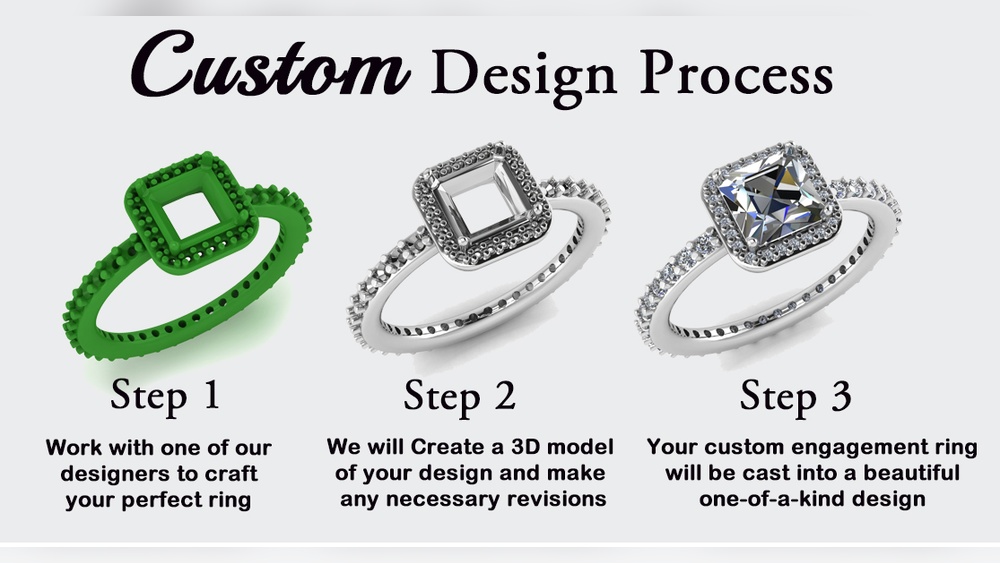 Custom Design Process

Step 1

Work with one of our designers to craft your perfect ring

Step 2

We will Create a 3D model of your design and make any necessary revisions

Step 3

Your custom engagement ring will be cast into a beautiful one-of-a-kind design